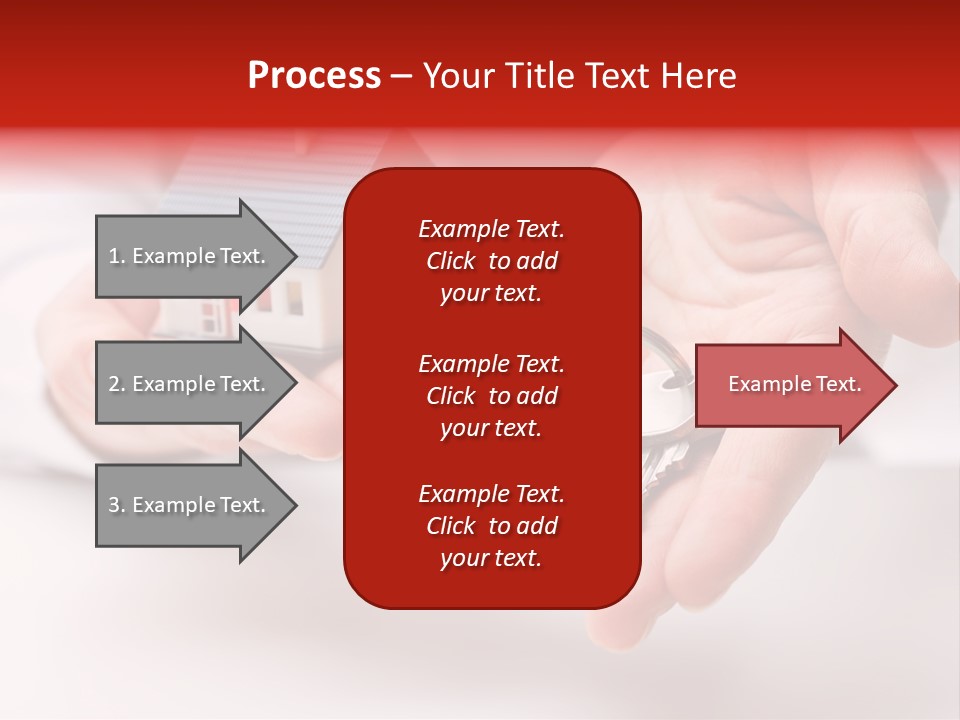 Process – Your Title Text Here

1. Example Text.

2. Example Text.

3. Example Text.

Example Text. Click to add your text.

Example Text. Click to add your text.

Example Text. Click to add your text.

Example Text.